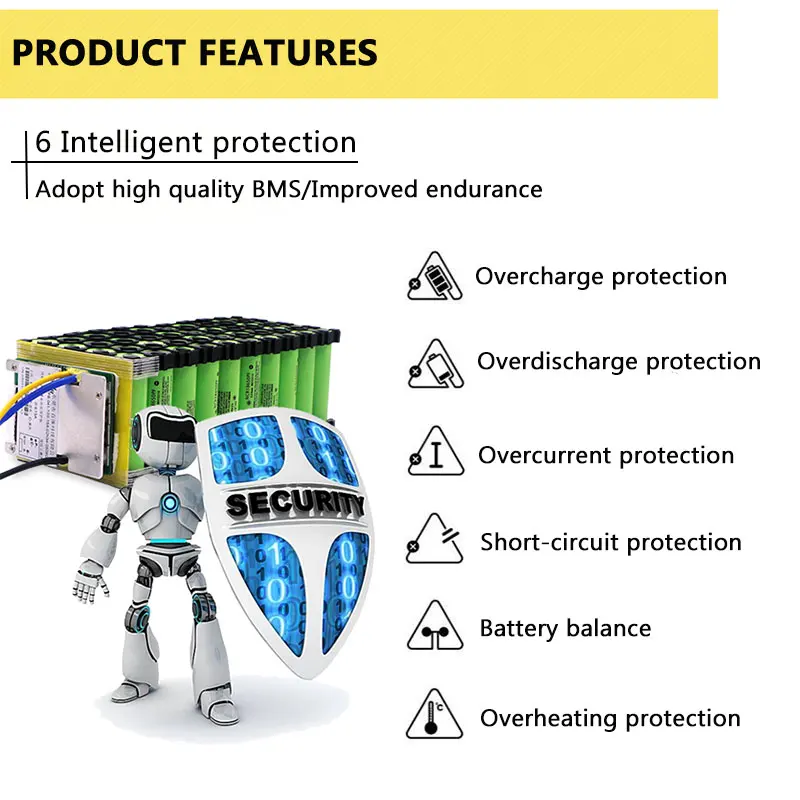 PRODUCT FEATURES

6 Intelligent protection

Adopt high quality BMS/Improved endurance

SECURITY

Overcharge protection

Overdischarge protection

Overcurrent protection

Short-circuit protection

Battery balance

Overheating protection